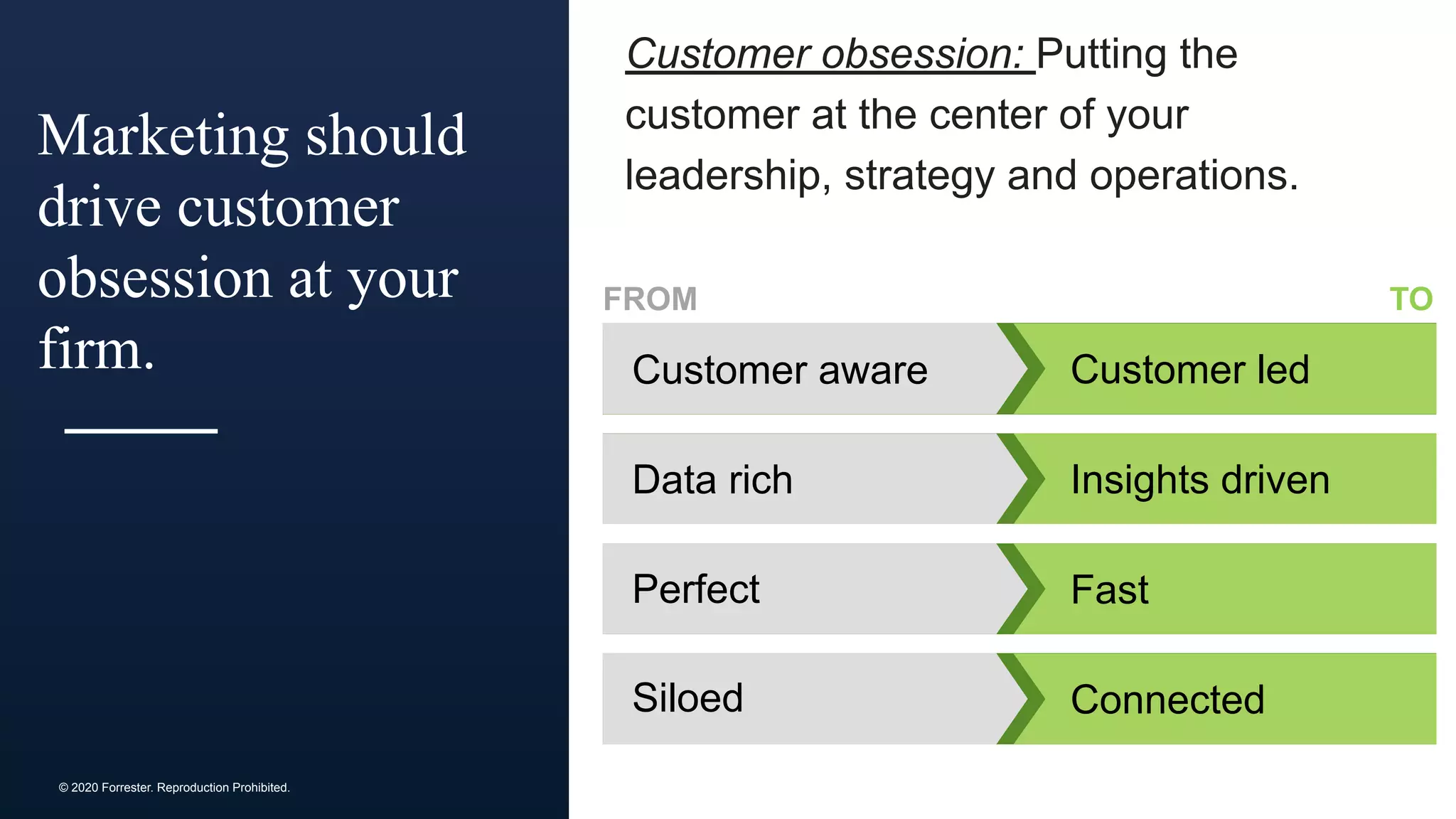 Marketing should drive customer obsession at your firm.

© 2020 Forrester. Reproduction Prohibited.

Customer obsession: Putting the customer at the center of your leadership, strategy and operations.

| FROM | TO |
|---|---|
| Customer aware | Customer led |
| Data rich | Insights driven |
| Perfect | Fast |
| Siloed | Connected |